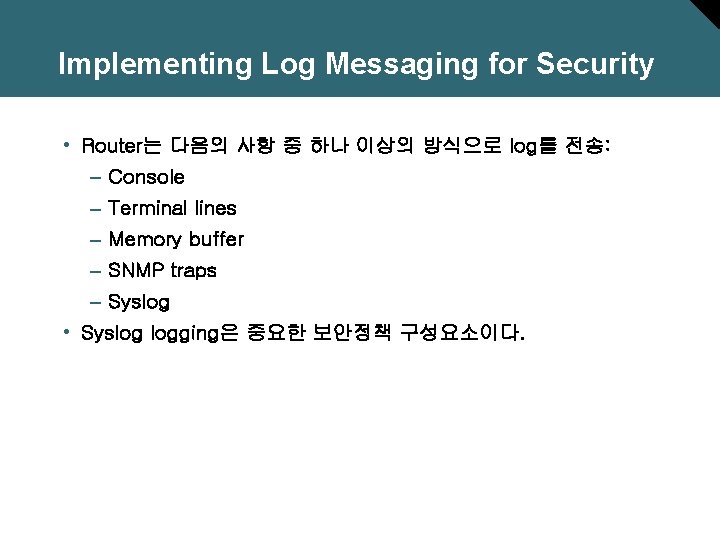 Implementing Log Messaging for Security

• Router는 다음의 사항 중 하나 이상의 방식으로 log를 전송:
– Console
– Terminal lines
– Memory buffer
– SNMP traps
– Syslog
• Syslog logging은 중요한 보안정책 구성요소이다.